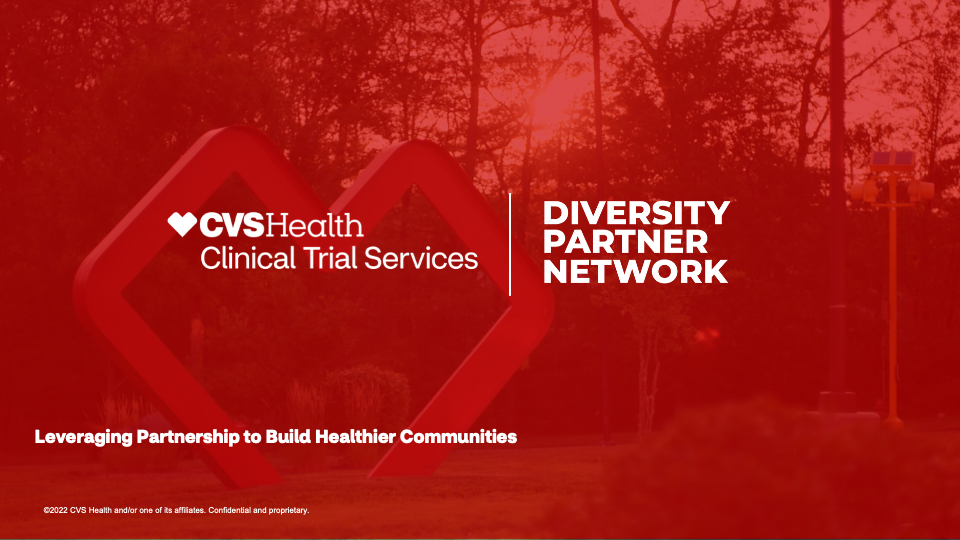 CVSHealth
Clinical Trial Services

DIVERSITY
PARTNER
NETWORK

Leveraging Partnership to Build Healthier Communities

©2022 CVS Health and/or one of its affiliates. Confidential and proprietary.